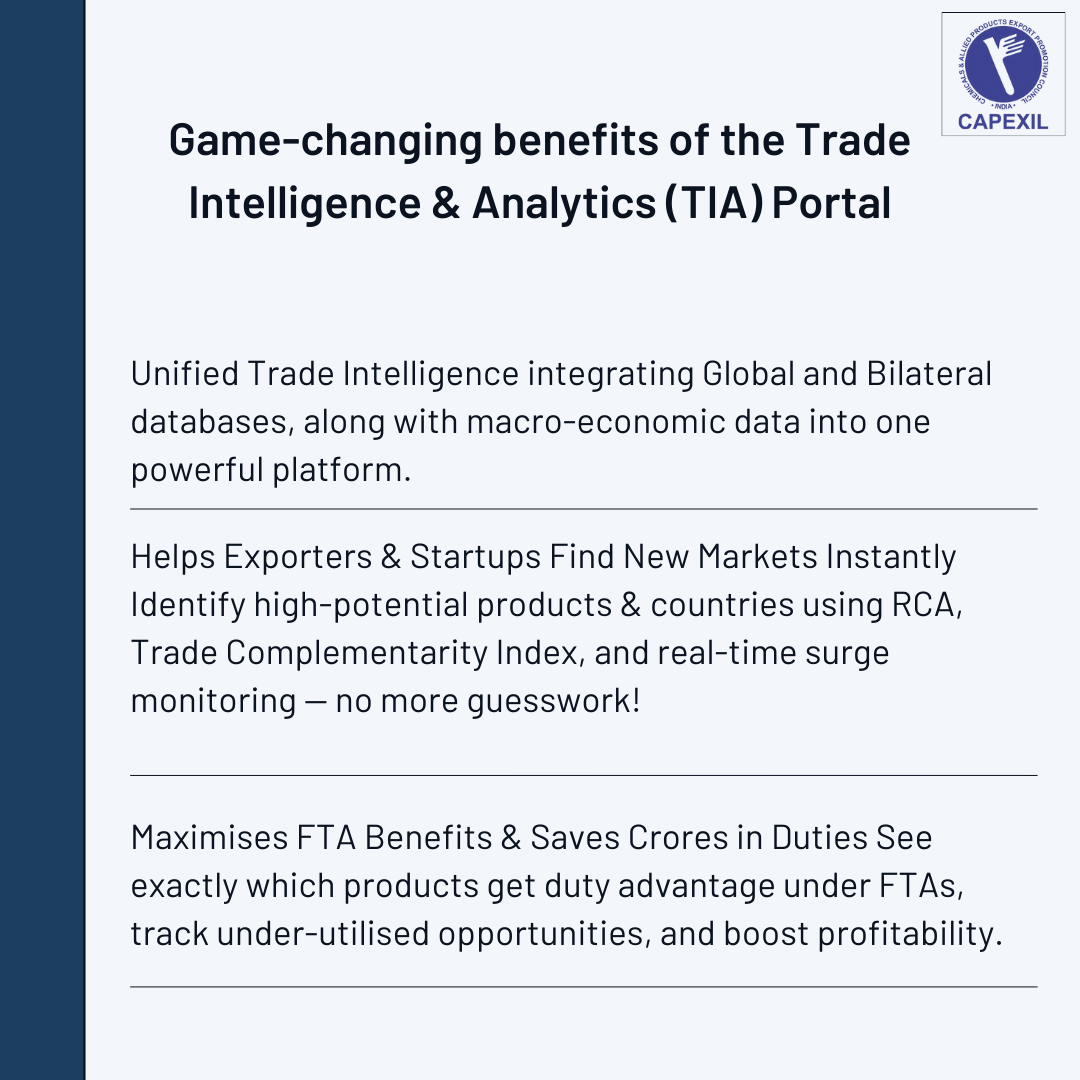 CHEMICALS & ALLIED PRODUCTS EXPORT PROMOTION COUNCIL
• INDIA •
CAPEXIL

Game-changing benefits of the Trade Intelligence & Analytics (TIA) Portal

Unified Trade Intelligence integrating Global and Bilateral databases, along with macro-economic data into one powerful platform.

Helps Exporters & Startups Find New Markets Instantly Identify high-potential products & countries using RCA, Trade Complementarity Index, and real-time surge monitoring — no more guesswork!

Maximises FTA Benefits & Saves Crores in Duties See exactly which products get duty advantage under FTAs, track under-utilised opportunities, and boost profitability.